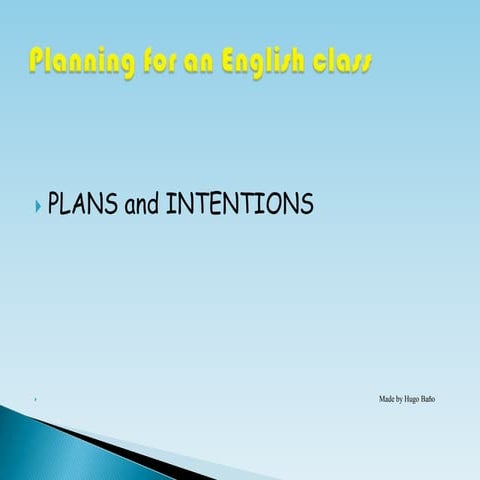 Planning for an English class

PLANS and INTENTIONS

Made by Hugo Baño